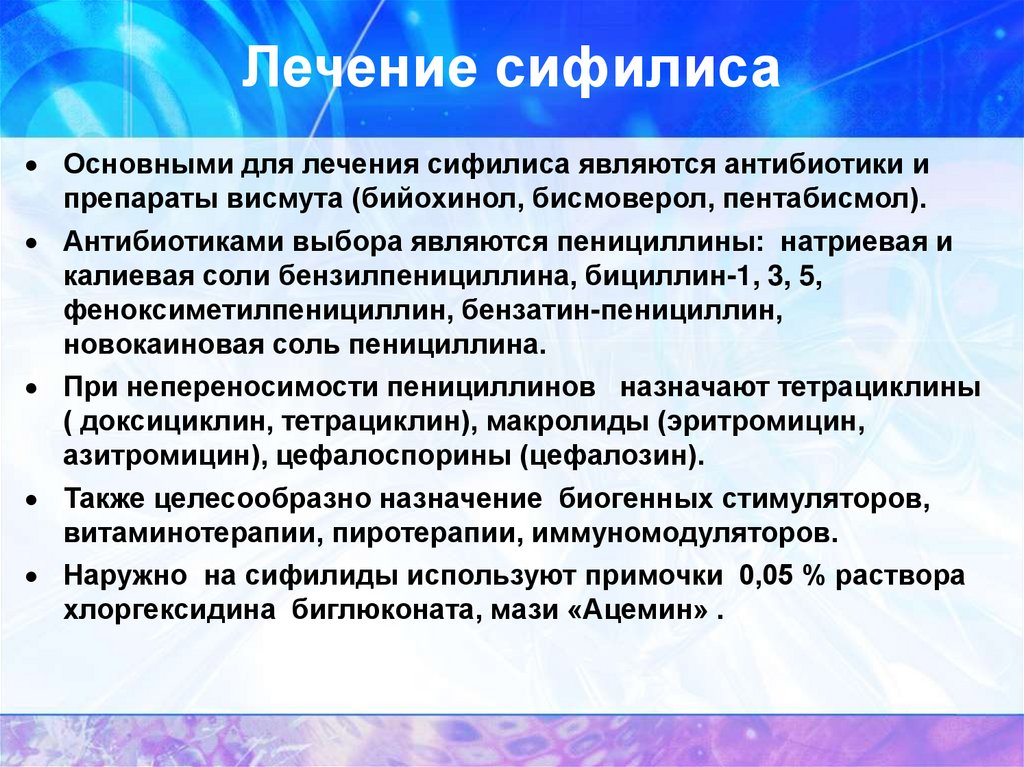 Лечение сифилиса

• Основными для лечения сифилиса являются антибиотики и препараты висмута (бийохинол, бисмоверол, пентабисмол).

• Антибиотиками выбора являются пенициллины: натриевая и калиевая соли бензилпенициллина, бициллин-1, 3, 5, феноксиметилпенициллин, бензатин-пенициллин, новокаиновая соль пенициллина.

• При непереносимости пенициллинов назначают тетрациклины ( доксициклин, тетрациклин), макролиды (эритромицин, азитромицин), цефалоспорины (цефалозин).

• Также целесообразно назначение биогенных стимуляторов, витаминотерапии, пиротерапии, иммуномодуляторов.

• Наружно на сифилиды используют примочки 0,05 % раствора хлоргексидина биглюконата, мази «Ацемин» .